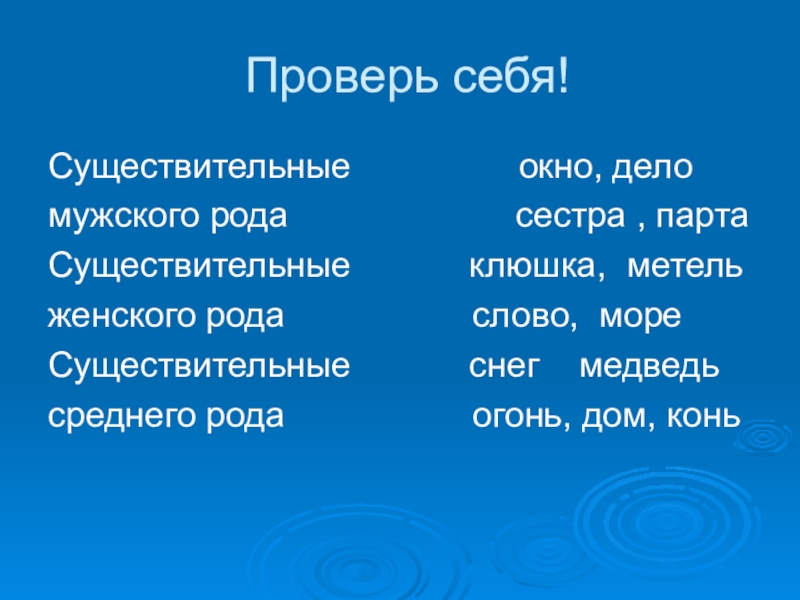 Проверь себя!

Существительные мужского рода

Существительные женского рода

Существительные среднего рода

окно, дело
сестра , парта
клюшка, метель
слово, море
снег медведь
огонь, дом, конь